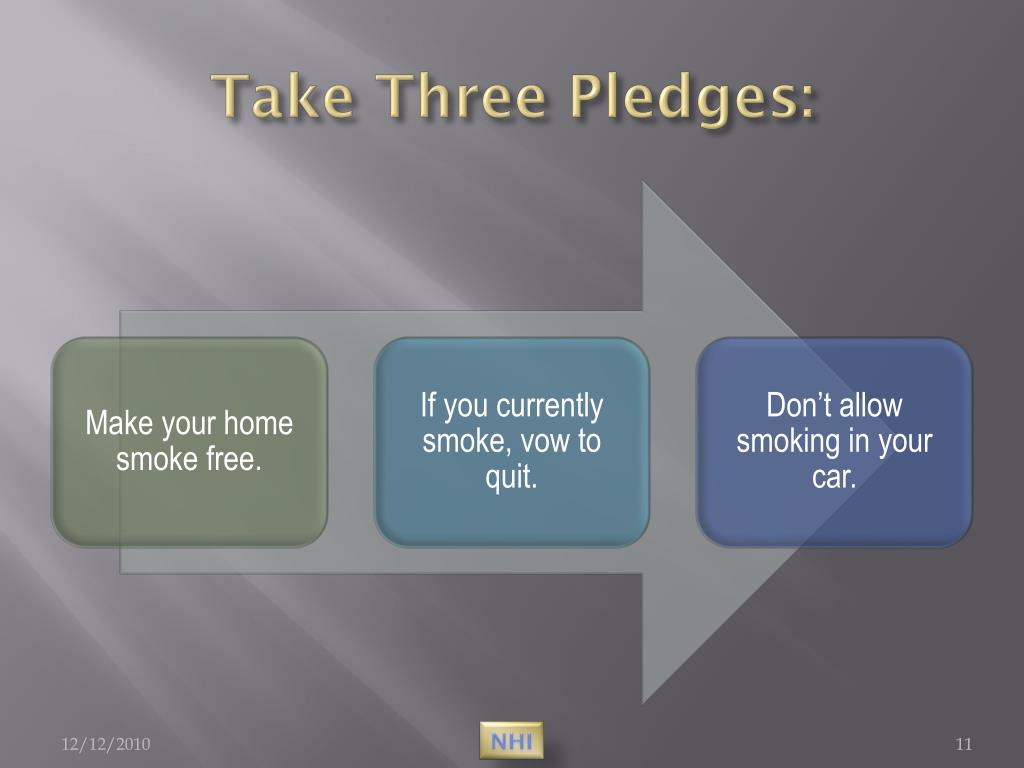 Take Three Pledges:

Make your home smoke free.

If you currently smoke, vow to quit.

Don’t allow smoking in your car.

12/12/2010

NHI

11